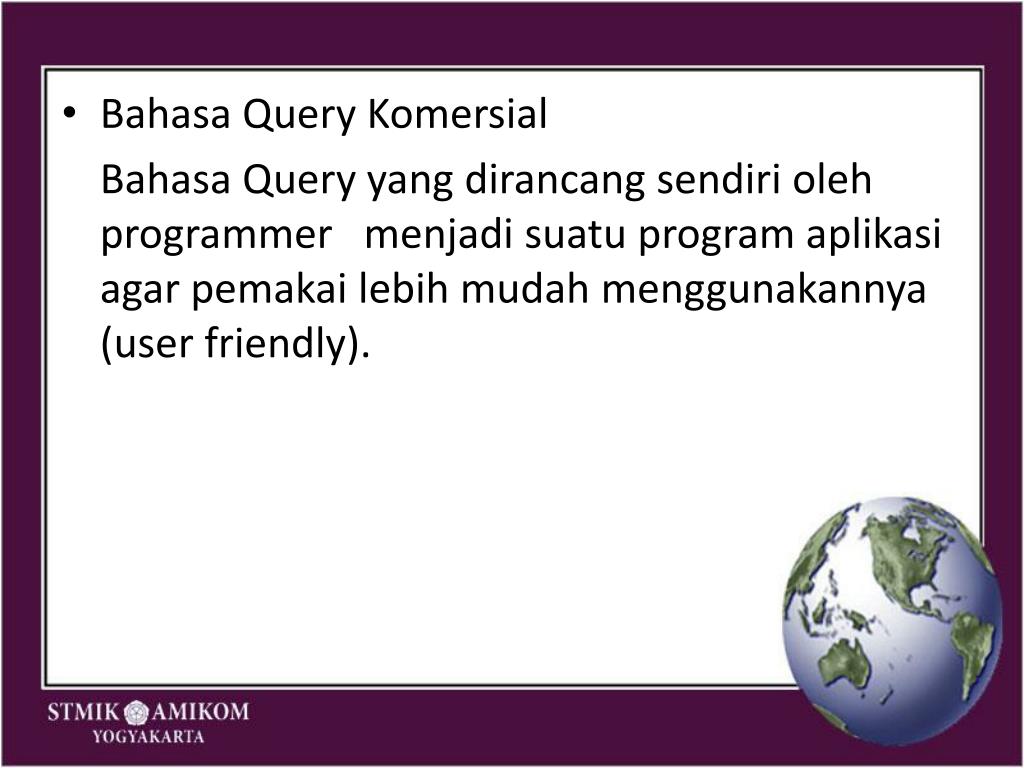 • Bahasa Query Komersial

Bahasa Query yang dirancang sendiri oleh programmer menjadi suatu program aplikasi agar pemakai lebih mudah menggunakannya (user friendly).

STMIK AMIKOM
YOGYAKARTA